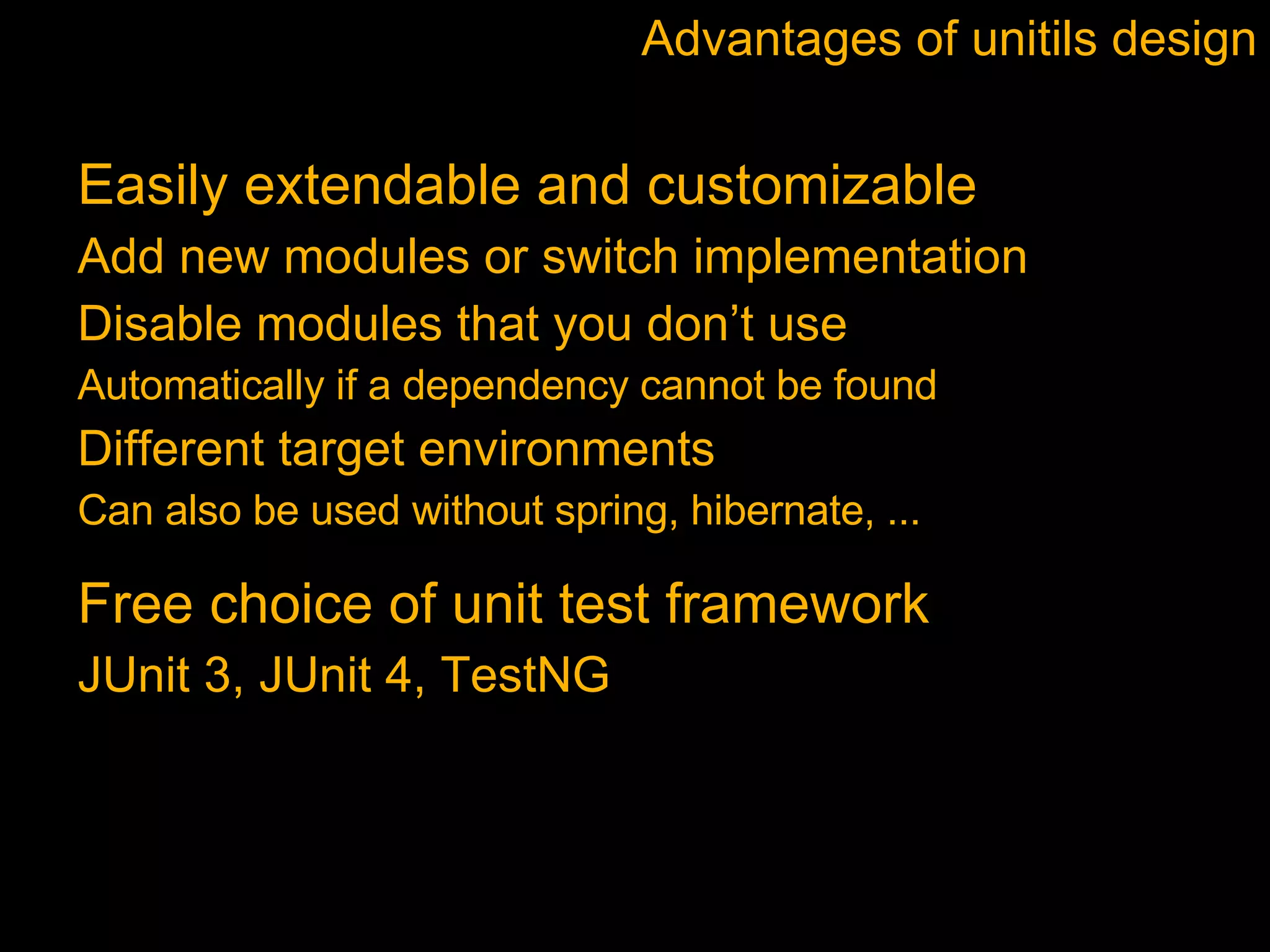 Advantages of unitils design

Easily extendable and customizable

Add new modules or switch implementation

Disable modules that you don’t use

Automatically if a dependency cannot be found

Different target environments

Can also be used without spring, hibernate, ...

Free choice of unit test framework

JUnit 3, JUnit 4, TestNG